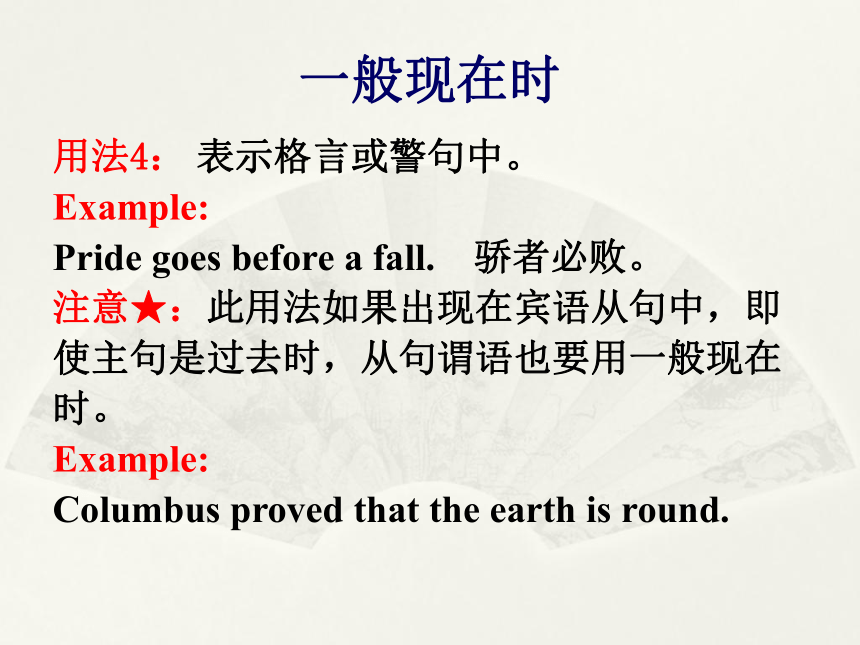 一般现在时

用法4： 表示格言或警句中。

Example:

Pride goes before a fall.　骄者必败。

注意★：此用法如果出现在宾语从句中，即使主句是过去时，从句谓语也要用一般现在时。

Example:

Columbus proved that the earth is round.